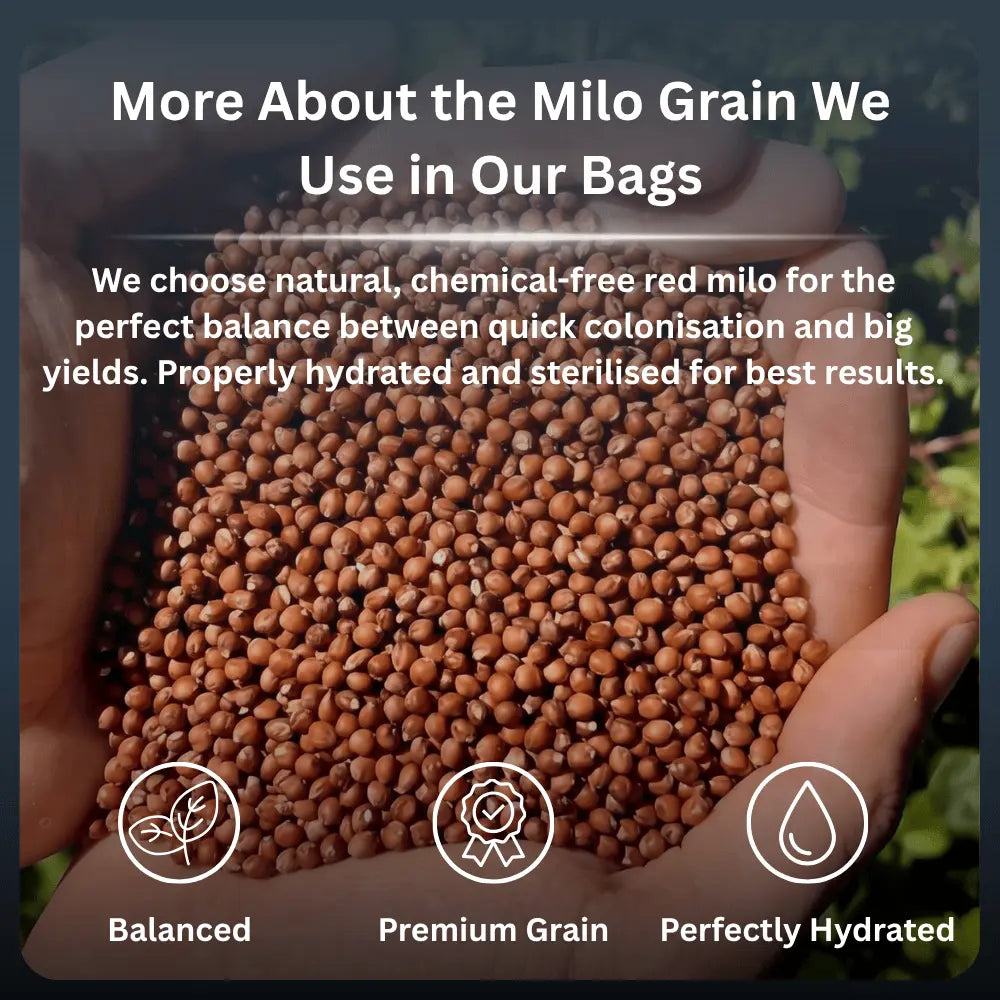 More About the Milo Grain We Use in Our Bags

We choose natural, chemical-free red milo for the perfect balance between quick colonisation and big yields. Properly hydrated and sterilised for best results.

Balanced

Premium Grain

Perfectly Hydrated